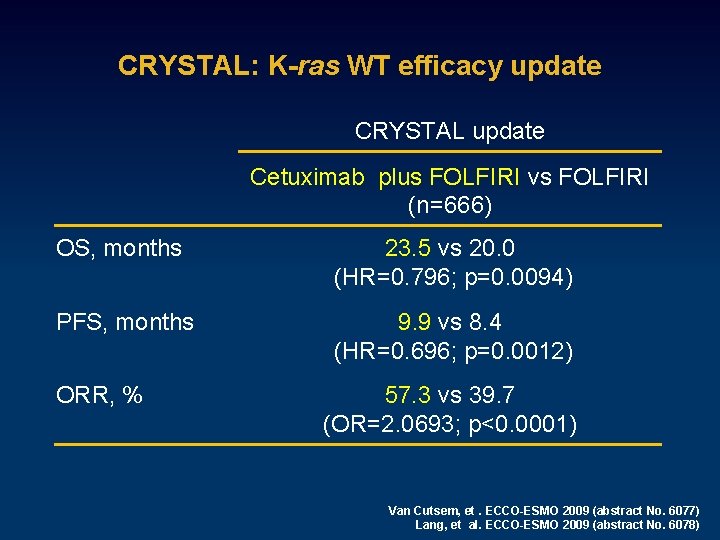 CRYSTAL: K-ras WT efficacy update

| | CRYSTAL update |
|---|---|
| | Cetuximab plus FOLFIRI vs FOLFIRI (n=666) |
| OS, months | 23.5 vs 20.0 (HR=0.796; p=0.0094) |
| PFS, months | 9.9 vs 8.4 (HR=0.696; p=0.0012) |
| ORR, % | 57.3 vs 39.7 (OR=2.0693; p<0.0001) |

Van Cutsem, et . ECCO-ESMO 2009 (abstract No. 6077)
Lang, et al. ECCO-ESMO 2009 (abstract No. 6078)